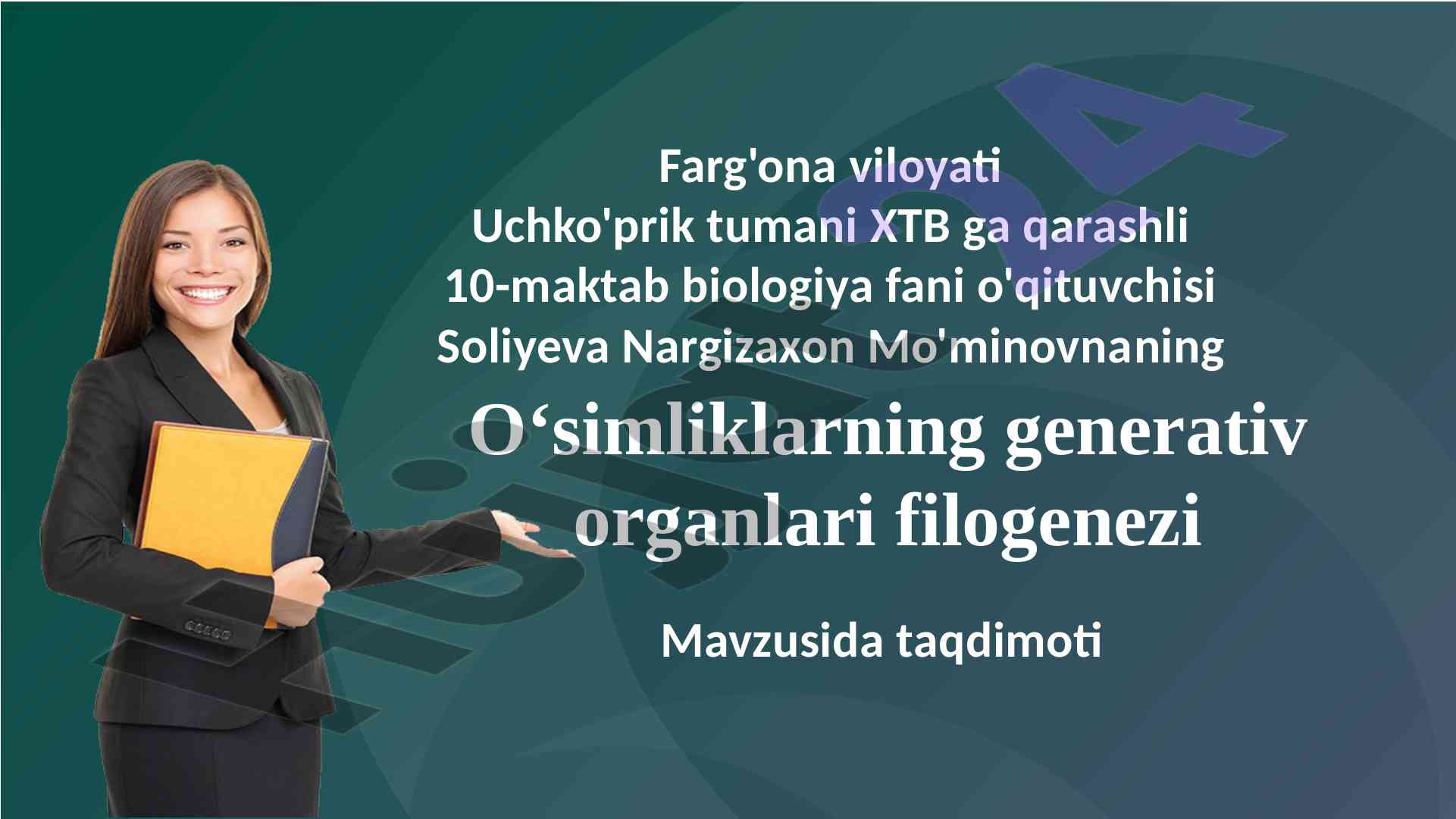 Farg'ona viloyati
Uchko'prik tumani XTB ga qarashli
10-maktab biologiya fani o'qituvchisi
Soliyeva Nargizaxon Mo'minovnaning

O‘simliklarning generativ organlari filogenezi

Mavzusida taqdimoti